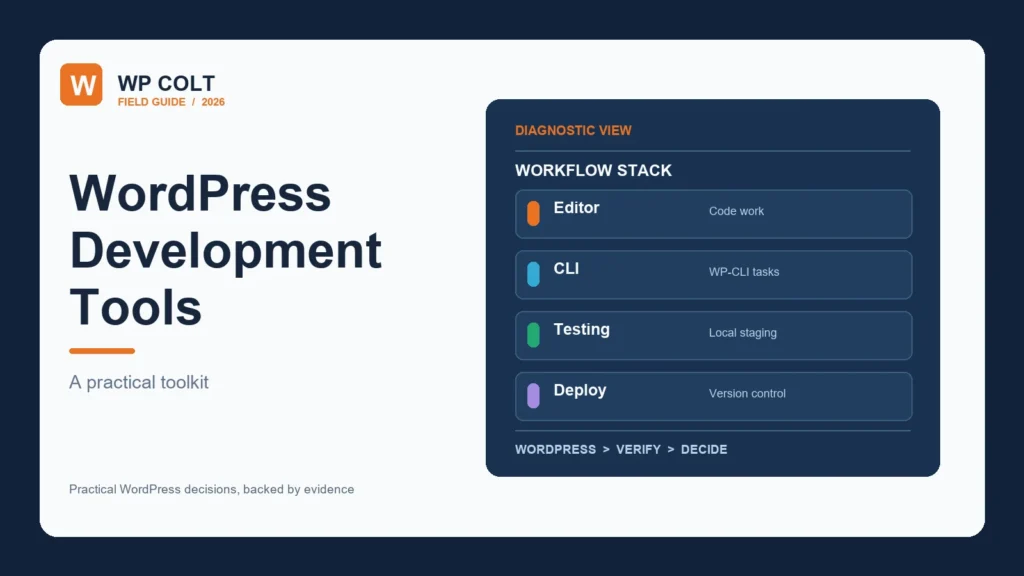 W

WP COLT
FIELD GUIDE / 2026

WordPress Development Tools

A practical toolkit

Practical WordPress decisions, backed by evidence

DIAGNOSTIC VIEW

WORKFLOW STACK

Editor Code work

CLI WP-CLI tasks

Testing Local staging

Deploy Version control

WORDPRESS > VERIFY > DECIDE